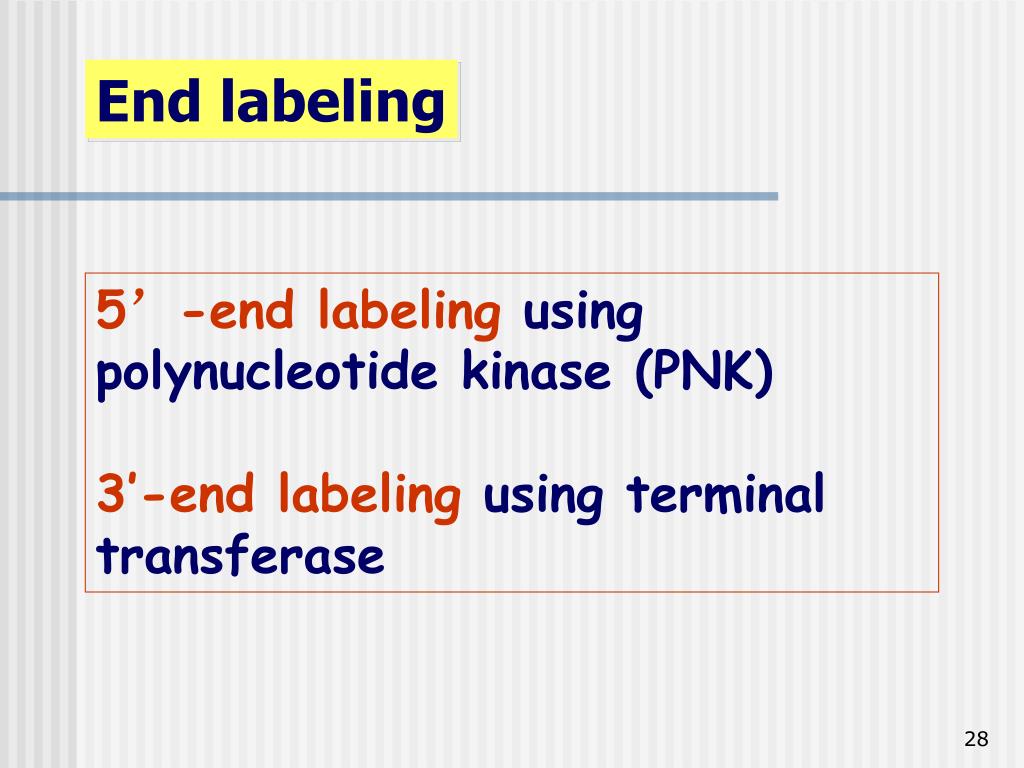 End labeling

5’ -end labeling using polynucleotide kinase (PNK)

3’-end labeling using terminal transferase

28